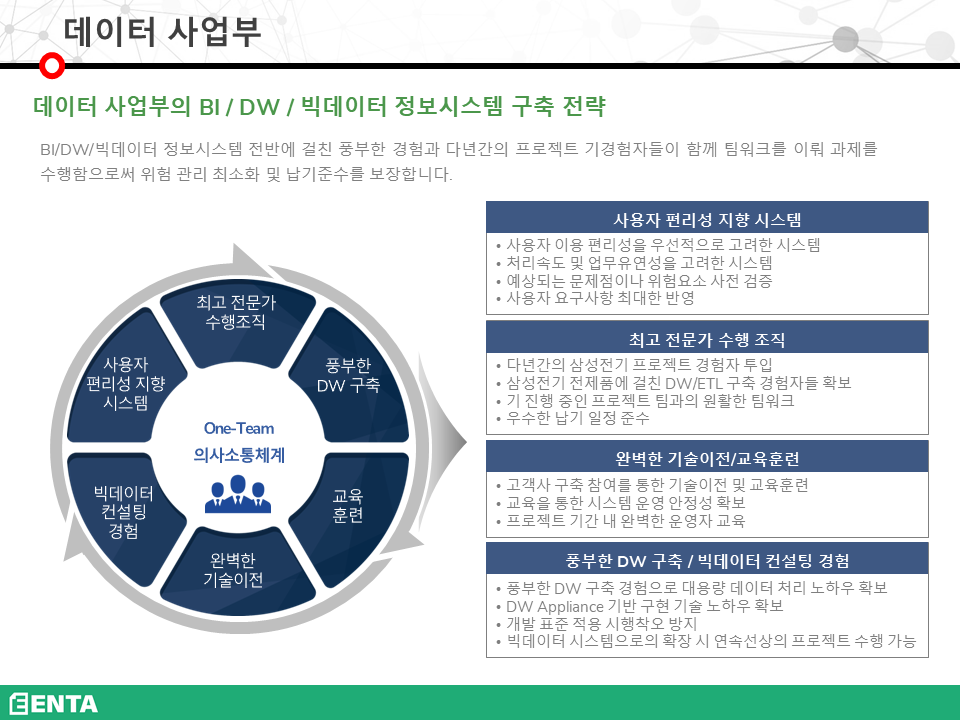 데이터 사업부

데이터 사업부의 BI / DW / 빅데이터 정보시스템 구축 전략

BI/DW/빅데이터 정보시스템 전반에 걸친 풍부한 경험과 다년간의 프로젝트 기경험자들이 함께 팀워크를 이뤄 과제를 수행함으로써 위험 관리 최소화 및 납기준수를 보장합니다.

최고 전문가 수행조직

풍부한 DW 구축

교육 훈련

완벽한 기술이전

빅데이터 컨설팅 경험

사용자 편리성 지향 시스템

One-Team
의사소통체계

사용자 편리성 지향 시스템
• 사용자 이용 편리성을 우선적으로 고려한 시스템
• 처리속도 및 업무유연성을 고려한 시스템
• 예상되는 문제점이나 위험요소 사전 검증
• 사용자 요구사항 최대한 반영

최고 전문가 수행 조직
• 다년간의 삼성전기 프로젝트 경험자 투입
• 삼성전기 전제품에 걸친 DW/ETL 구축 경험자들 확보
• 기 진행 중인 프로젝트 팀과의 원활한 팀워크
• 우수한 납기 일정 준수

완벽한 기술이전/교육훈련
• 고객사 구축 참여를 통한 기술이전 및 교육훈련
• 교육을 통한 시스템 운영 안정성 확보
• 프로젝트 기간 내 완벽한 운영자 교육

풍부한 DW 구축 / 빅데이터 컨설팅 경험
• 풍부한 DW 구축 경험으로 대용량 데이터 처리 노하우 확보
• DW Appliance 기반 구현 기술 노하우 확보
• 개발 표준 적용 시행착오 방지
• 빅데이터 시스템으로의 확장 시 연속선상의 프로젝트 수행 가능

ENTA